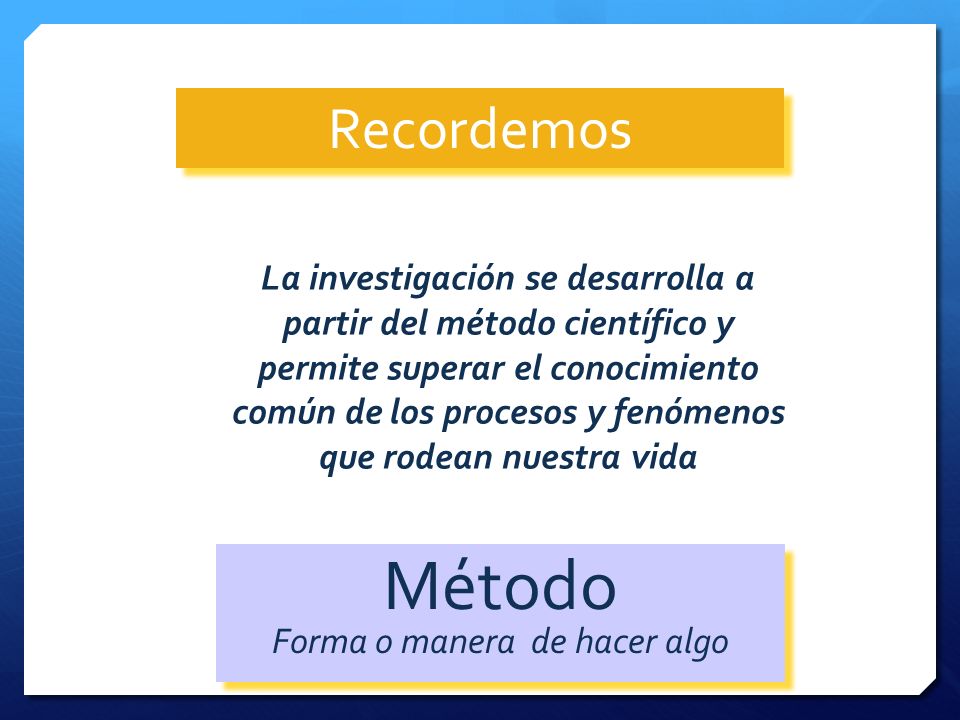 Recordemos

La investigación se desarrolla a partir del método científico y permite superar el conocimiento común de los procesos y fenómenos que rodean nuestra vida

Método
Forma o manera de hacer algo